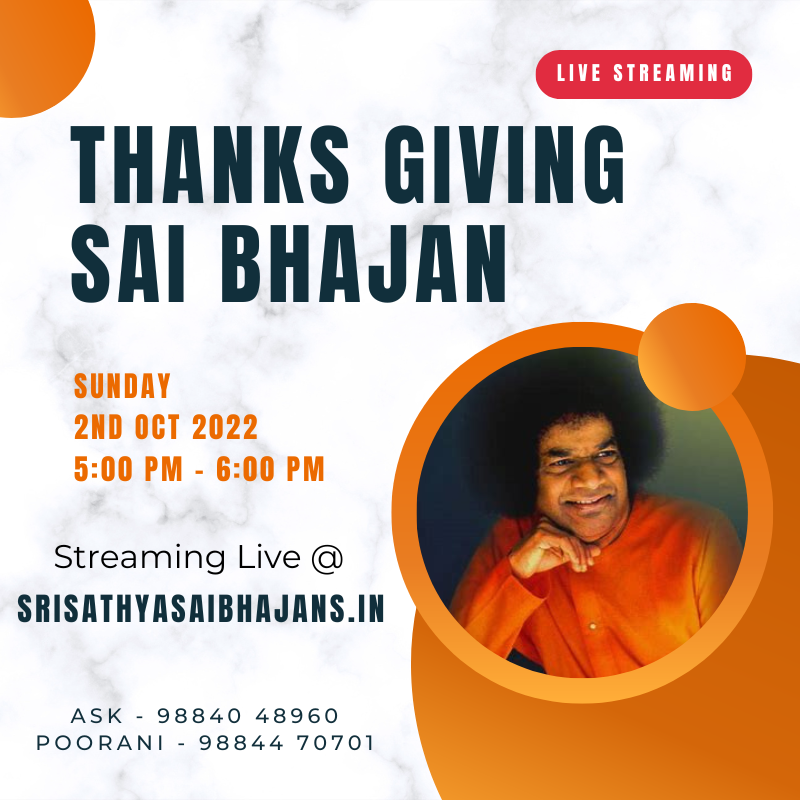 LIVE STREAMING

THANKS GIVING SAI BHAJAN

SUNDAY
2ND OCT 2022
5:00 PM - 6:00 PM

Streaming Live @
SRISATHYASAIBHAJANS.IN

ASK - 98840 48960
POORANI - 98844 70701